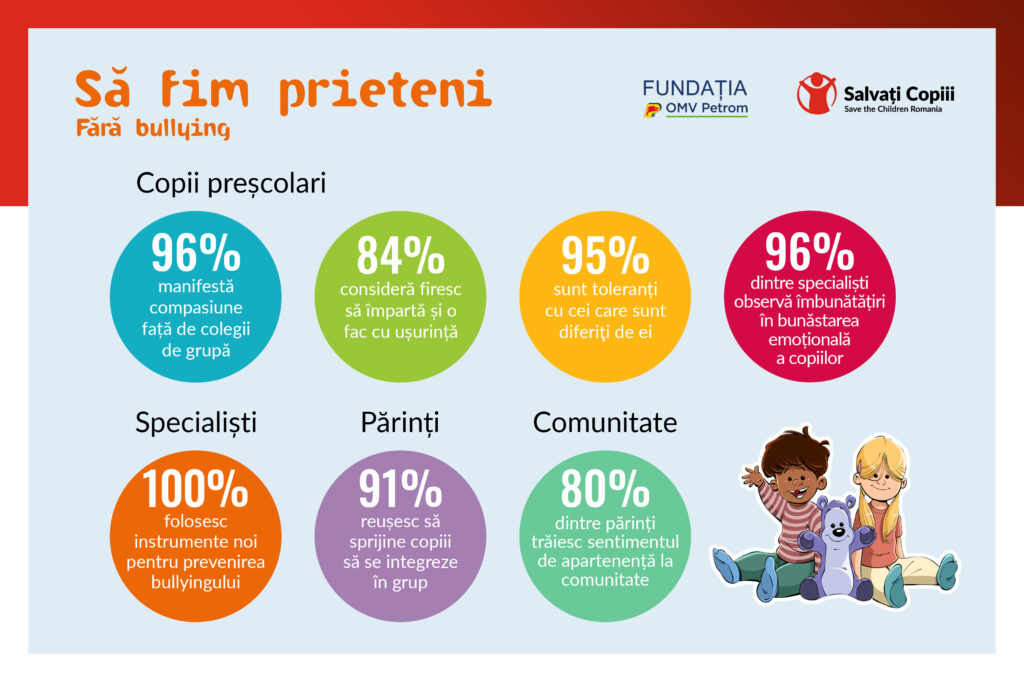 Să fim prieteni
Fără bullying

FUNDAȚIA
OMV Petrom

Salvați Copiii
Save the Children Romania

Copii preșcolari

96%
manifestă compasiune față de colegii de grupă

84%
consideră firesc să împartă și o fac cu ușurință

95%
sunt toleranți cu cei care sunt diferiți de ei

96%
dintre specialiști observă îmbunătățiri în bunăstarea emoțională a copiilor

Specialiști

100%
folosesc instrumente noi pentru prevenirea bullyingului

Părinți

91%
reușesc să sprijine copiii să se integreze în grup

Comunitate

80%
dintre părinți trăiesc sentimentul de apartenență la comunitate